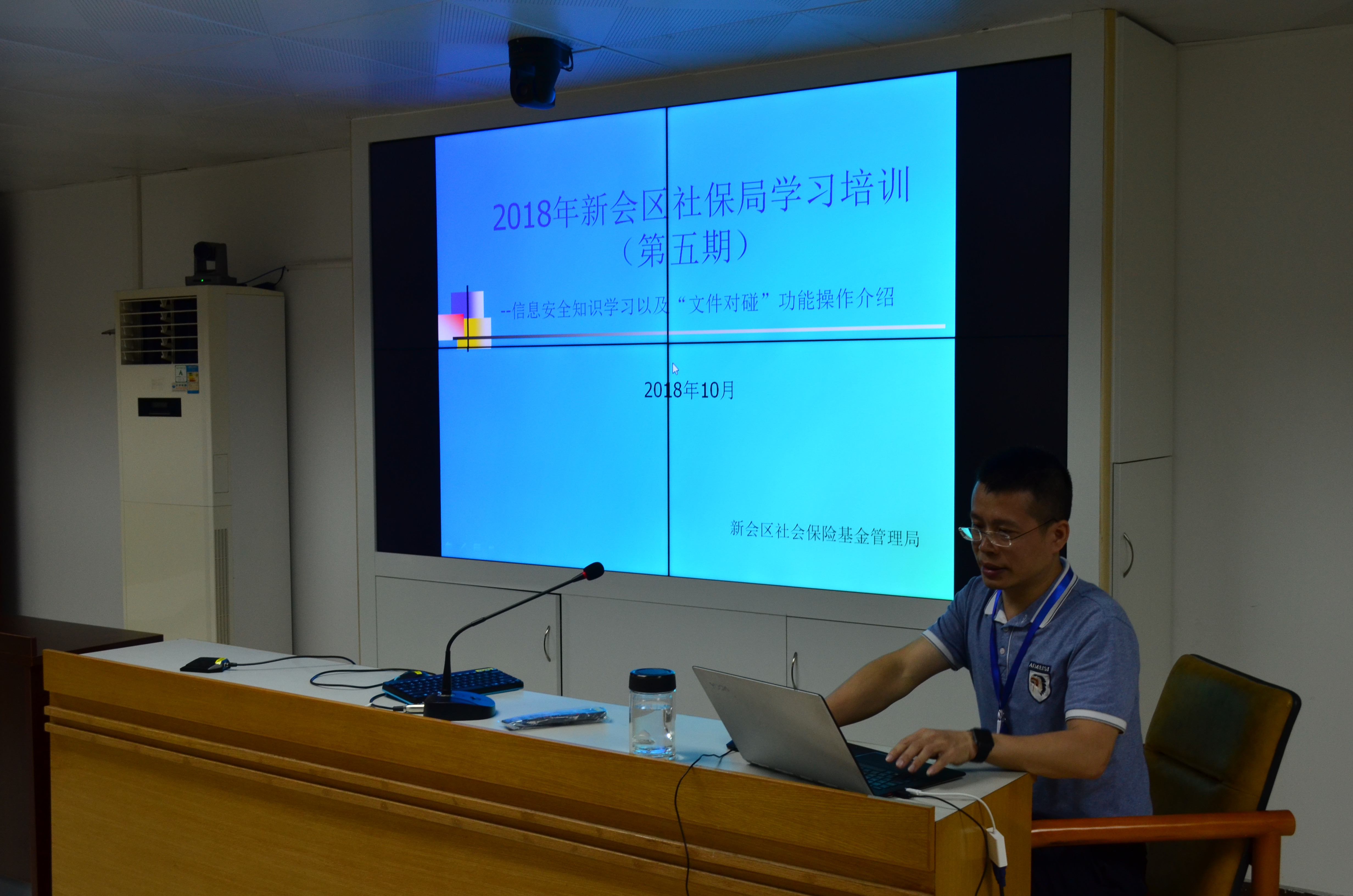 2018年新会区社保局学习培训
（第五期）

--信息安全知识学习以及“文件对碰”功能操作介绍

2018年10月

新会区社会保险基金管理局